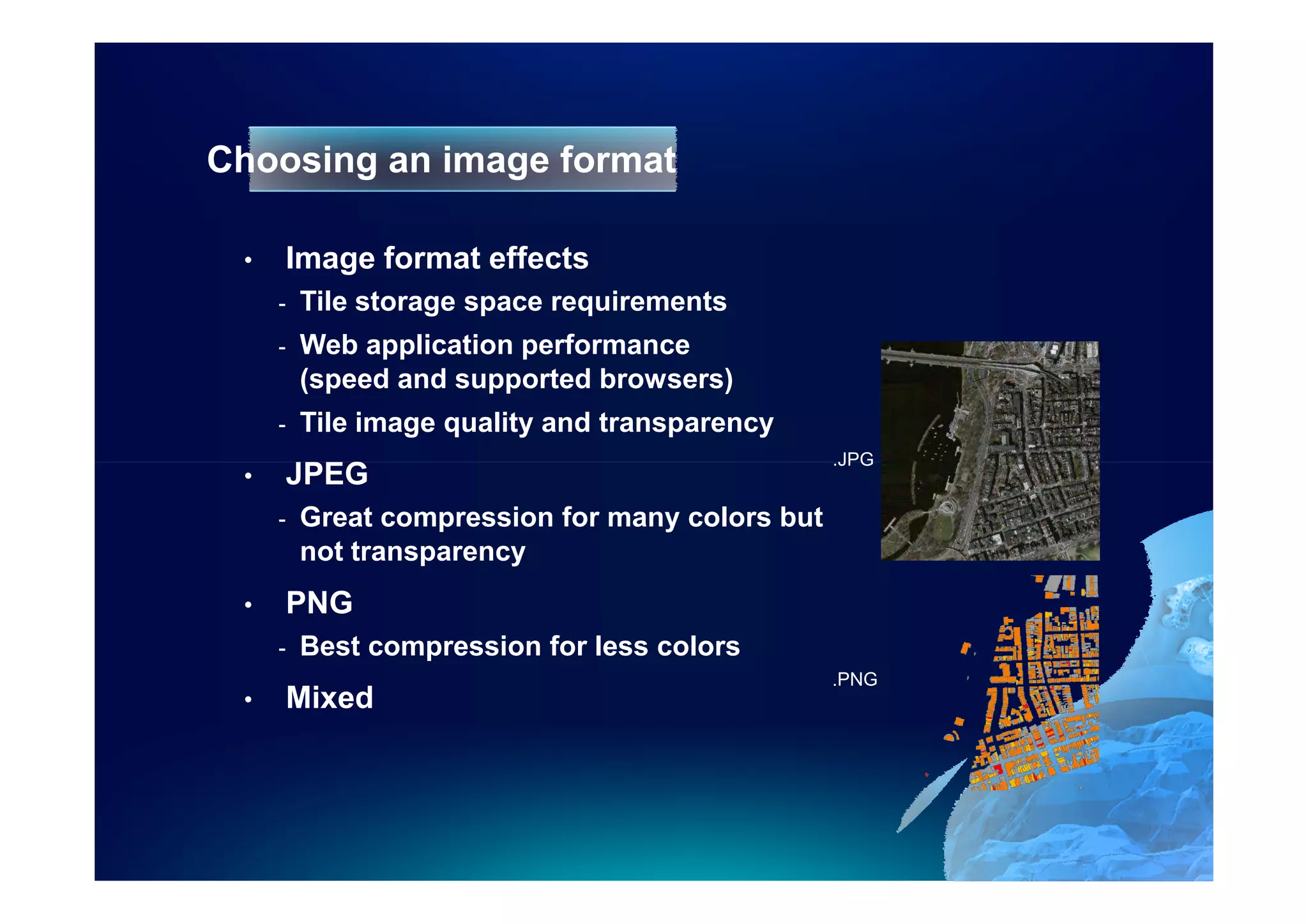 Choosing an image format

• Image format effects
- Tile storage space requirements
- Web application performance (speed and supported browsers)
- Tile image quality and transparency
• JPEG
- Great compression for many colors but not transparency
• PNG
- Best compression for less colors
• Mixed

.JPG

.PNG